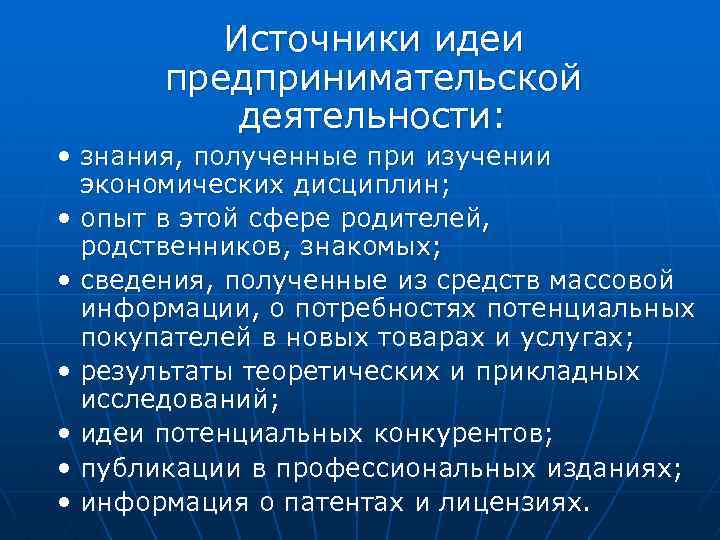 Источники идеи предпринимательской деятельности:

• знания, полученные при изучении экономических дисциплин;
• опыт в этой сфере родителей, родственников, знакомых;
• сведения, полученные из средств массовой информации, о потребностях потенциальных покупателей в новых товарах и услугах;
• результаты теоретических и прикладных исследований;
• идеи потенциальных конкурентов;
• публикации в профессиональных изданиях;
• информация о патентах и лицензиях.